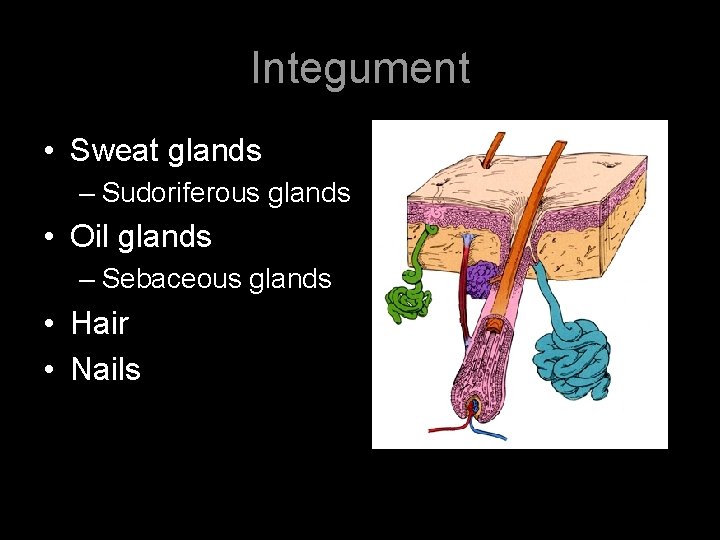 Integument

• Sweat glands
– Sudoriferous glands
• Oil glands
– Sebaceous glands
• Hair
• Nails